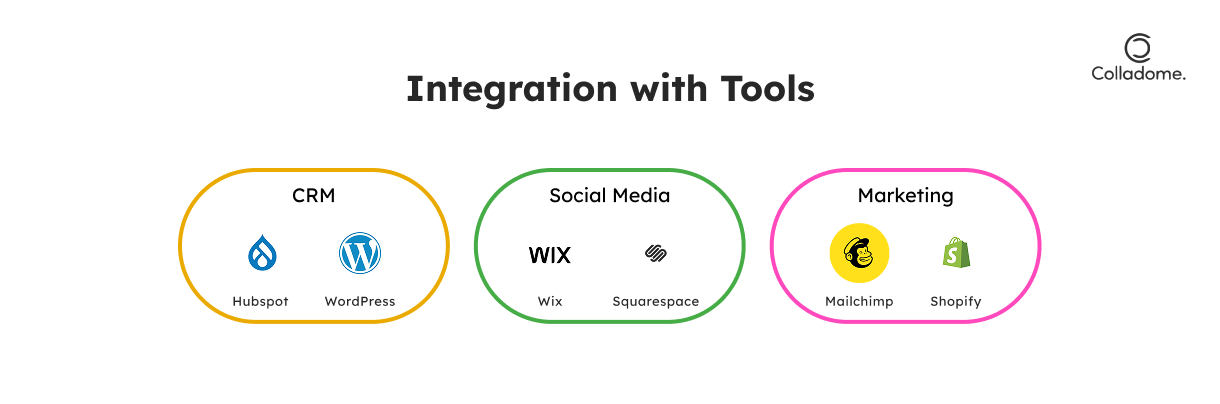 Colladome.

Integration with Tools

CRM

Hubspot WordPress

Social Media

WIX

Wix Squarespace

Marketing

Mailchimp Shopify